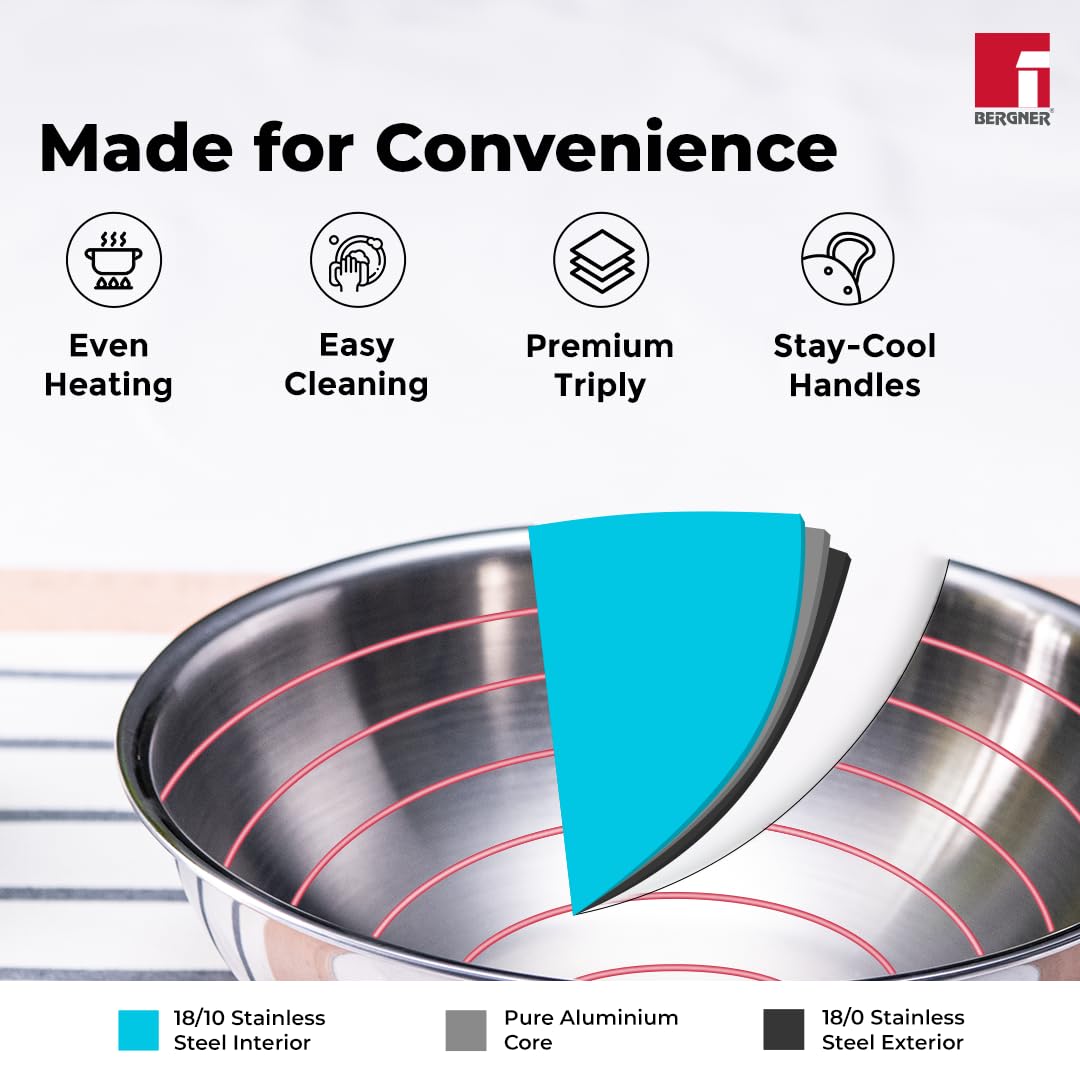 BERGNER®

Made for Convenience

Even Heating

Easy Cleaning

Premium Triply

Stay-Cool Handles

18/10 Stainless Steel Interior

Pure Aluminium Core

18/0 Stainless Steel Exterior